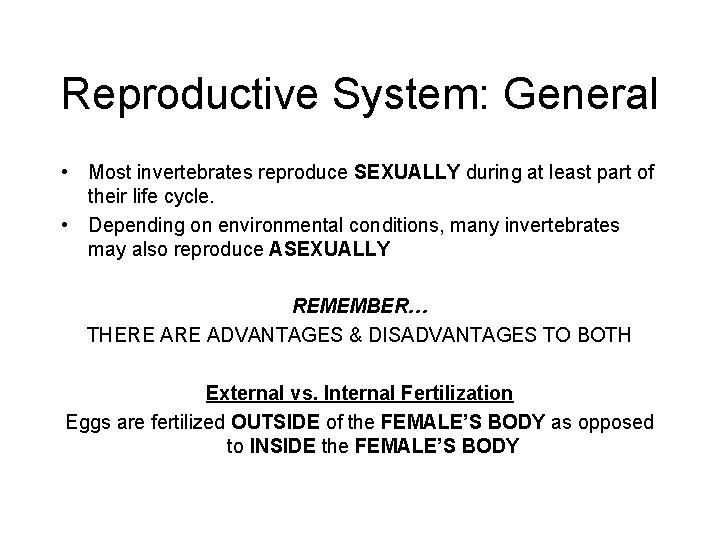 Reproductive System: General

• Most invertebrates reproduce SEXUALLY during at least part of their life cycle.
• Depending on environmental conditions, many invertebrates may also reproduce ASEXUALLY

REMEMBER…
THERE ARE ADVANTAGES & DISADVANTAGES TO BOTH

External vs. Internal Fertilization
Eggs are fertilized OUTSIDE of the FEMALE'S BODY as opposed to INSIDE the FEMALE'S BODY